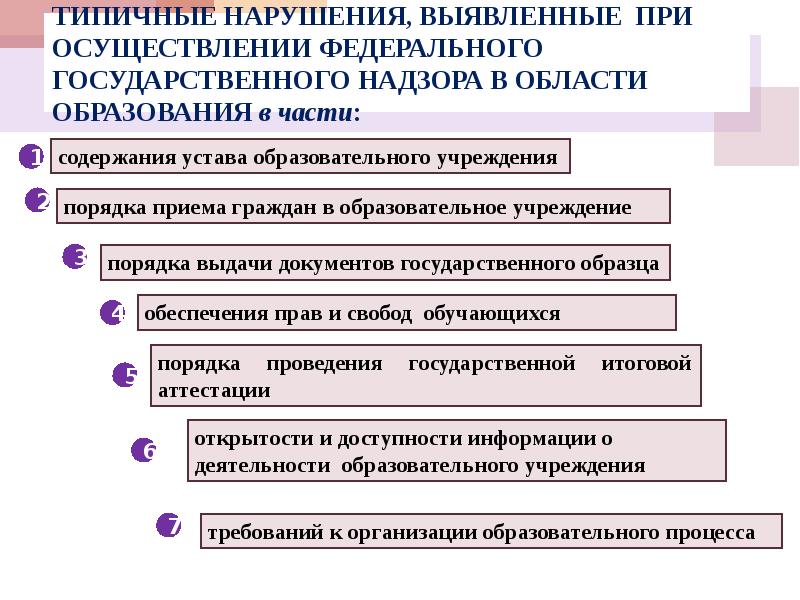 ТИПИЧНЫЕ НАРУШЕНИЯ, ВЫЯВЛЕННЫЕ ПРИ ОСУЩЕСТВЛЕНИИ ФЕДЕРАЛЬНОГО ГОСУДАРСТВЕННОГО НАДЗОРА В ОБЛАСТИ ОБРАЗОВАНИЯ в части:

1 содержания устава образовательного учреждения

2 порядка приема граждан в образовательное учреждение

3 порядка выдачи документов государственного образца

4 обеспечения прав и свобод обучающихся

5 порядка проведения государственной итоговой аттестации

6 открытости и доступности информации о деятельности образовательного учреждения

7 требований к организации образовательного процесса